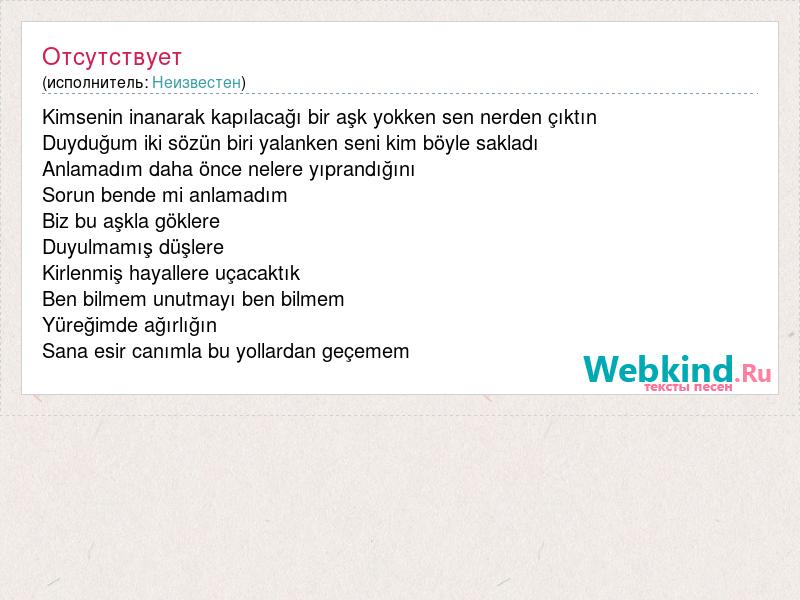 Отсутствует
(исполнитель: Неизвестен)

Kimsenin inanarak kapılacağı bir aşk yokken sen nerden çıktın
Duyduğum iki sözün biri yalanken seni kim böyle sakladı
Anlamadım daha önce nelere yıprandığını
Sorun bende mi anlamadım
Biz bu aşkla göklere
Duyulmamış düşlere
Kirlenmiş hayallere uçacaktık
Ben bilmem unutmayı ben bilmem
Yüreğimde ağırlığın
Sana esir canımla bu yollardan geçemem

Webkind.Ru
тексты песен